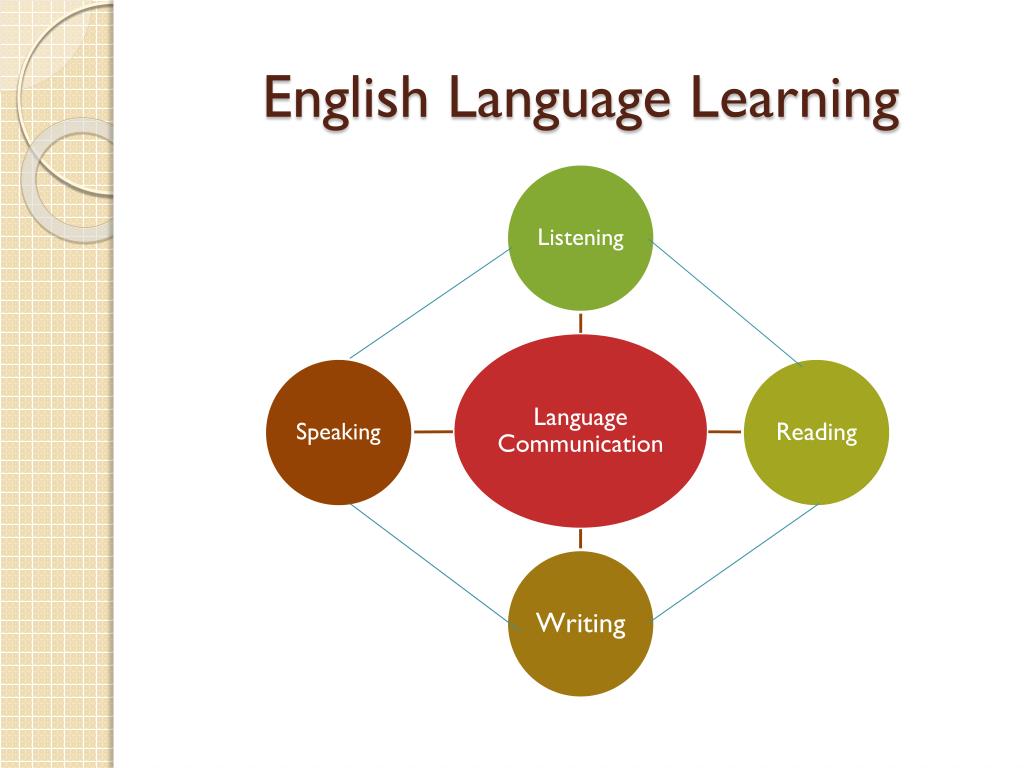 English Language Learning

Listening

Speaking

Language Communication

Reading

Writing